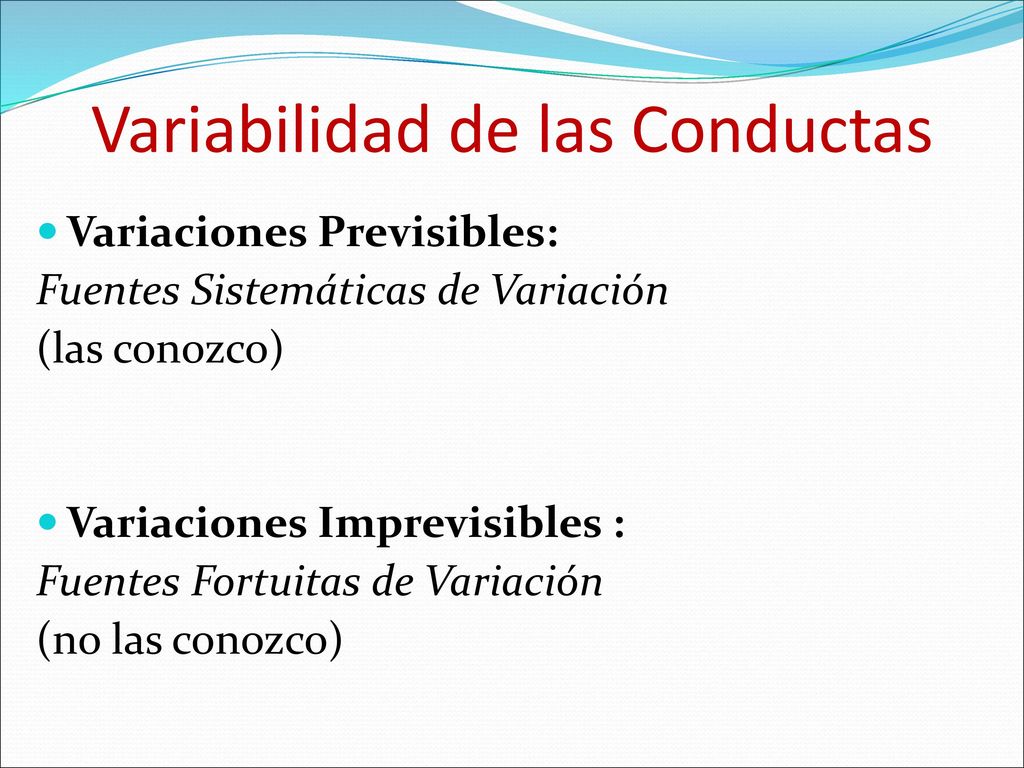 Variabilidad de las Conductas

Variaciones Previsibles:
Fuentes Sistemáticas de Variación
(las conozco)

Variaciones Imprevisibles :
Fuentes Fortuitas de Variación
(no las conozco)